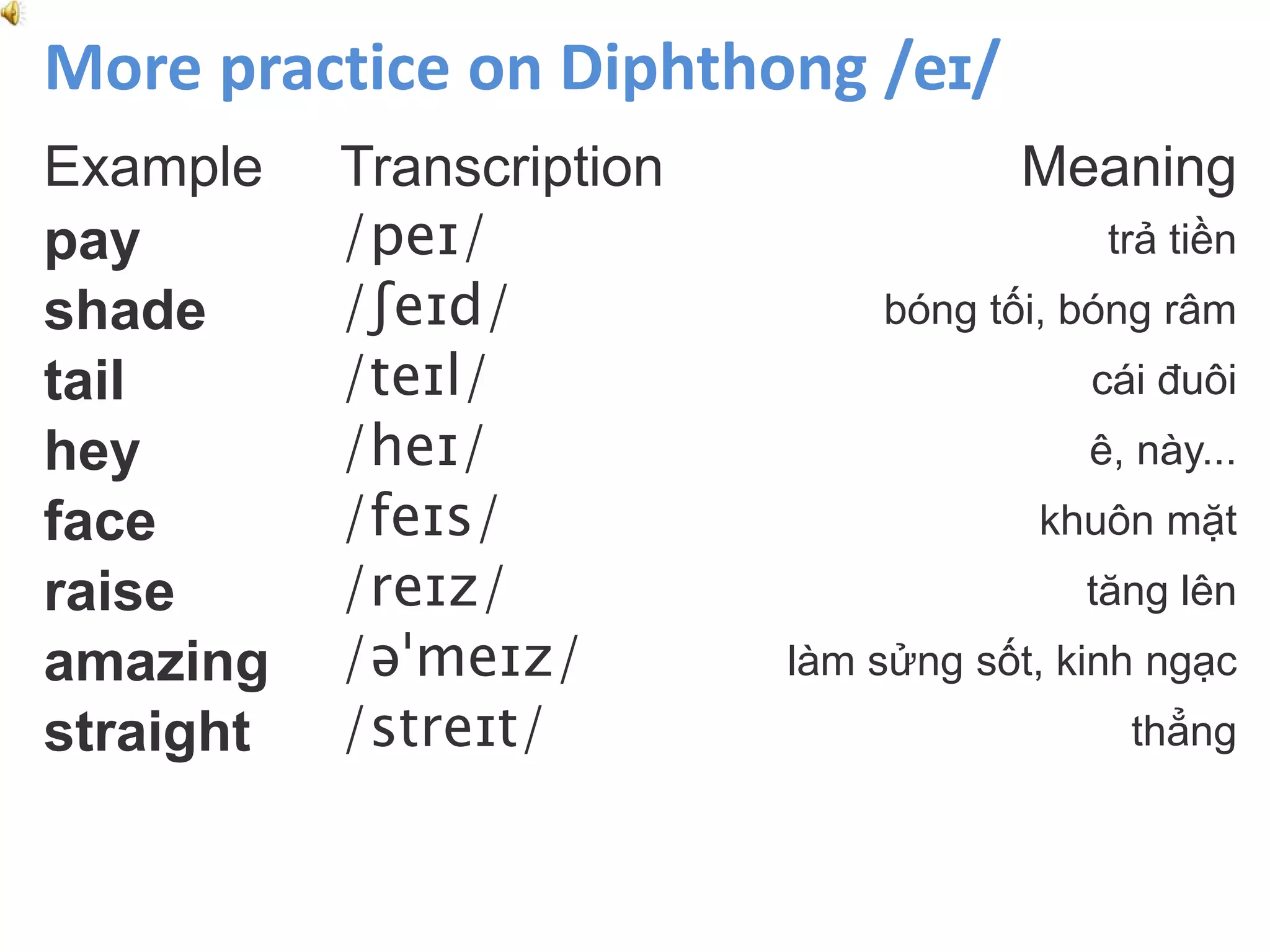 More practice on Diphthong /eɪ/

| Example | Transcription | Meaning |
|---|---|---|
| pay | /peɪ/ | trả tiền |
| shade | /ʃeɪd/ | bóng tối, bóng râm |
| tail | /teɪl/ | cái đuôi |
| hey | /heɪ/ | ê, này... |
| face | /feɪs/ | khuôn mặt |
| raise | /reɪz/ | tăng lên |
| amazing | /əˈmeɪz/ | làm sửng sốt, kinh ngạc |
| straight | /streɪt/ | thẳng |